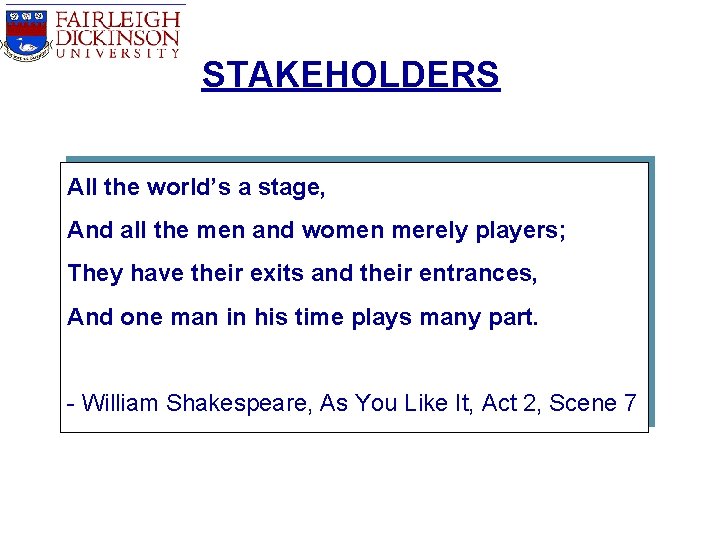 FAIRLEIGH DICKINSON UNIVERSITY

STAKEHOLDERS

All the world's a stage,

And all the men and women merely players;

They have their exits and their entrances,

And one man in his time plays many part.

- William Shakespeare, As You Like It, Act 2, Scene 7